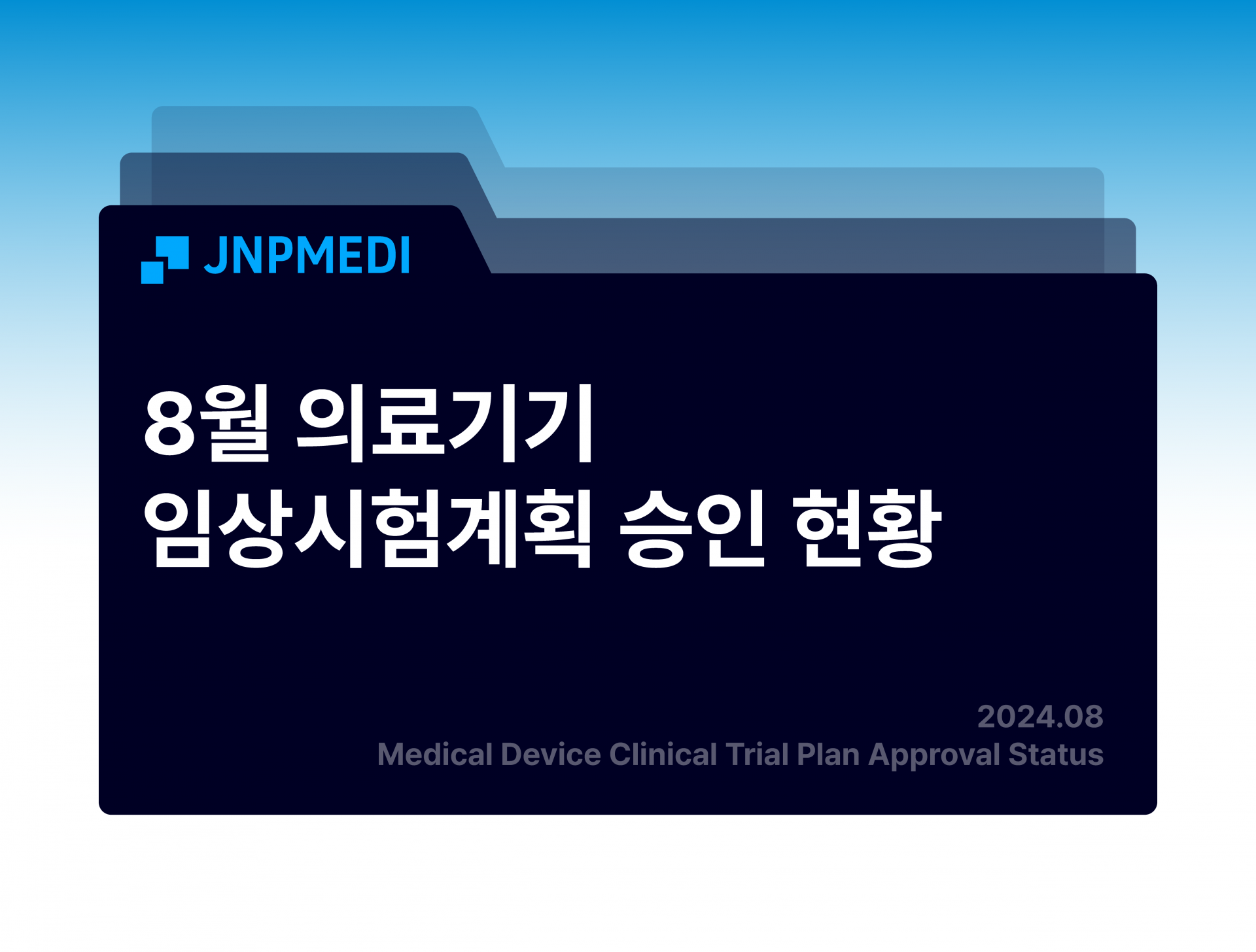 JNPMEDI

8월 의료기기
임상시험계획 승인 현황

2024.08
Medical Device Clinical Trial Plan Approval Status